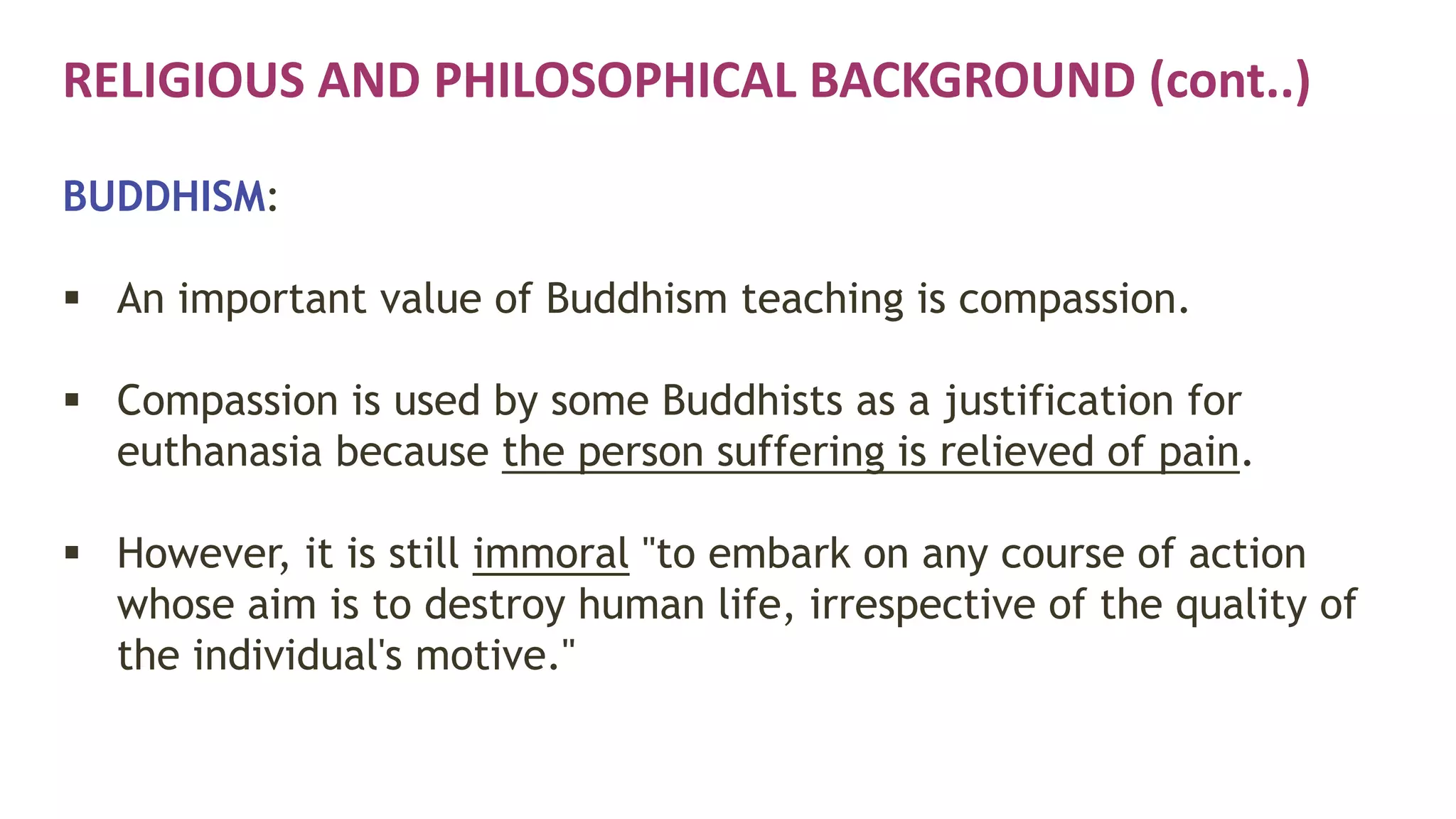 RELIGIOUS AND PHILOSOPHICAL BACKGROUND (cont..)

BUDDHISM:

▪ An important value of Buddhism teaching is compassion.

▪ Compassion is used by some Buddhists as a justification for euthanasia because the person suffering is relieved of pain.

▪ However, it is still immoral "to embark on any course of action whose aim is to destroy human life, irrespective of the quality of the individual's motive."